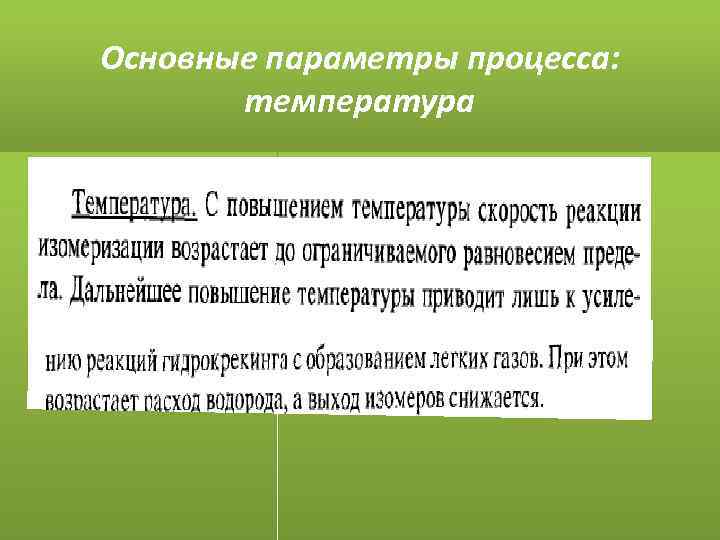 Основные параметры процесса: температура

Температура. С повышением температуры скорость реакции изомеризации возрастает до ограничиваемого равновесием предела. Дальнейшее повышение температуры приводит лишь к усилению реакций гидрокрекинга с образованием легких газов. При этом возрастает расход водорода, а выход изомеров снижается.